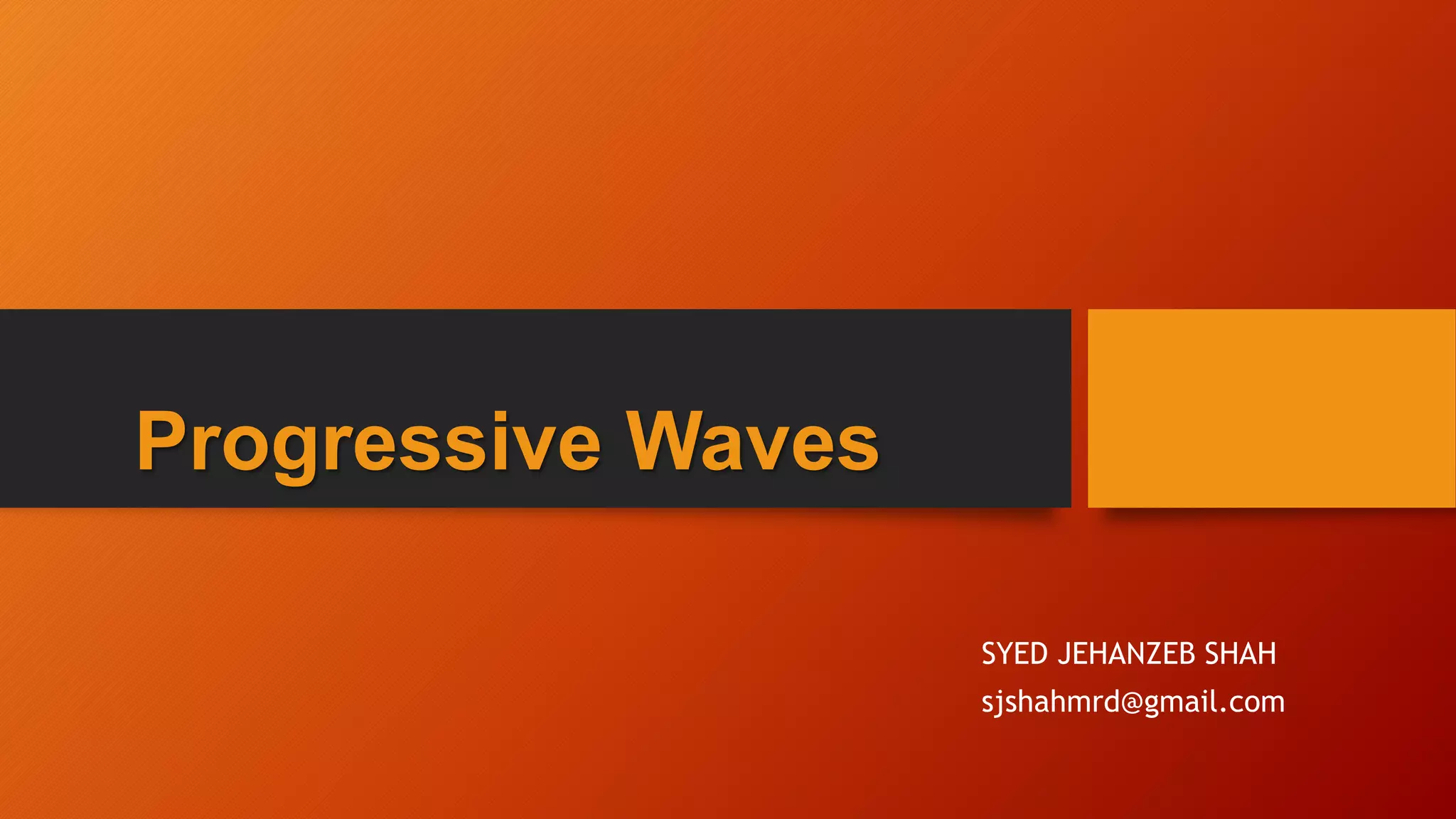 Progressive Waves

SYED JEHANZEB SHAH
sjshahmrd@gmail.com